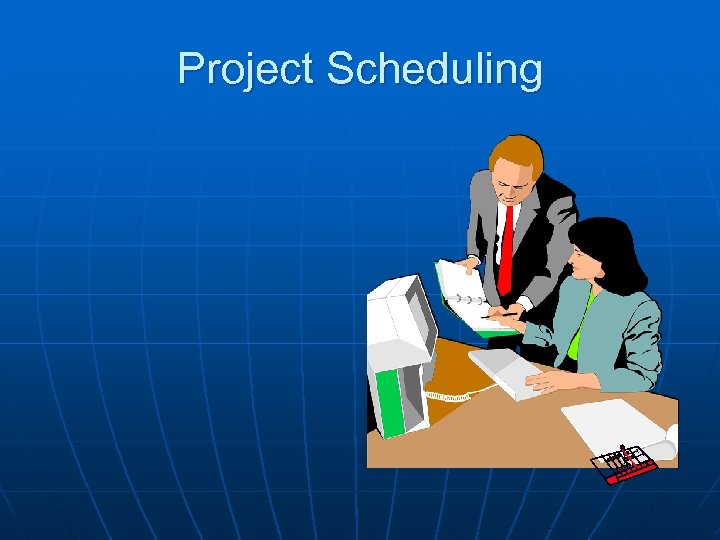 Project Scheduling